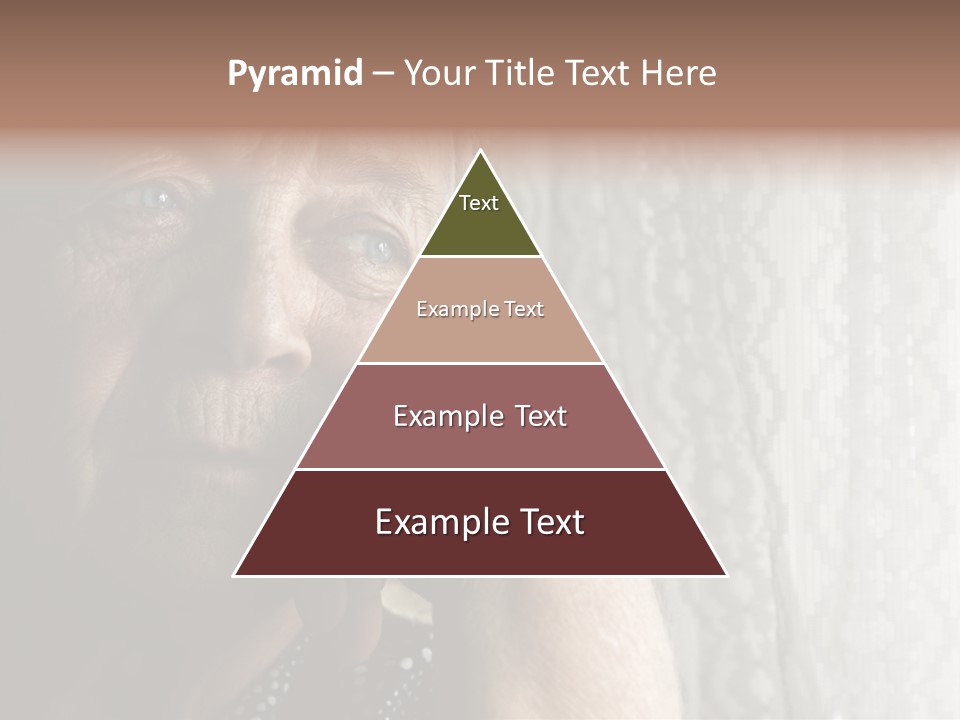 Pyramid – Your Title Text Here

Text

Example Text

Example Text

Example Text